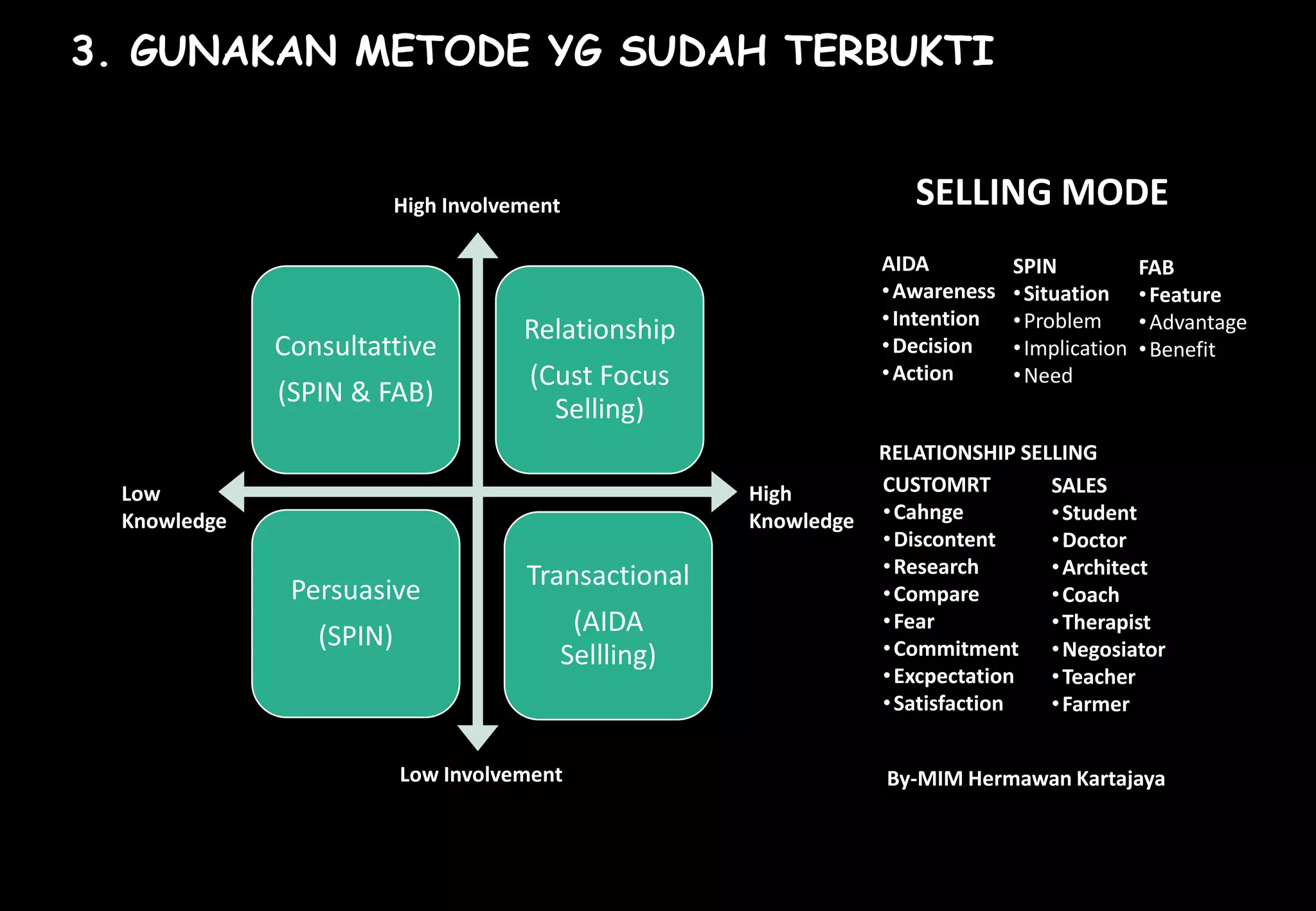 3. GUNAKAN METODE YG SUDAH TERBUKTI

High Involvement

Consultattive
(SPIN & FAB)

Relationship
(Cust Focus Selling)

Low Knowledge

High Knowledge

Persuasive
(SPIN)

Transactional
(AIDA Sellling)

Low Involvement

SELLING MODE

AIDA
• Awareness
• Intention
• Decision
• Action

SPIN
• Situation
• Problem
• Implication
• Need

FAB
• Feature
• Advantage
• Benefit

RELATIONSHIP SELLING

CUSTOMRT
• Cahnge
• Discontent
• Research
• Compare
• Fear
• Commitment
• Excpectation
• Satisfaction

SALES
• Student
• Doctor
• Architect
• Coach
• Therapist
• Negosiator
• Teacher
• Farmer

By-MIM Hermawan Kartajaya